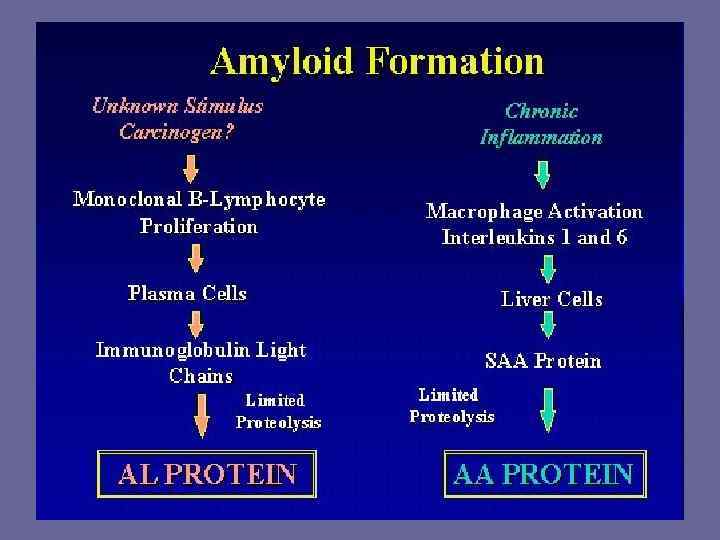 Amyloid Formation

Unknown Stimulus
Carcinogen?

Monoclonal B-Lymphocyte Proliferation

Plasma Cells

Immunoglobulin Light Chains

Limited Proteolysis

AL PROTEIN

Chronic Inflammation

Macrophage Activation
Interleukins 1 and 6

Liver Cells

SAA Protein

Limited Proteolysis

AA PROTEIN